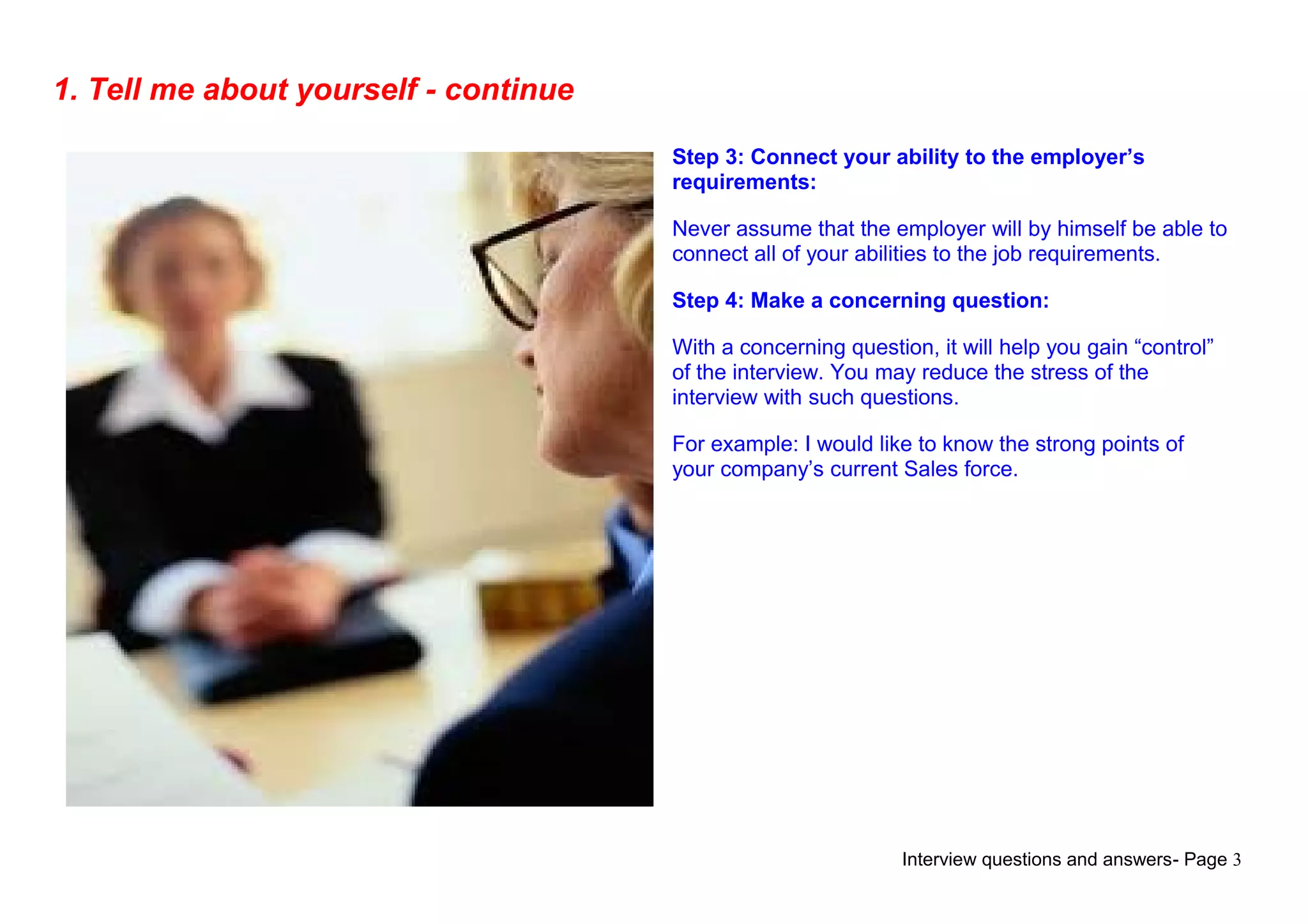 1. Tell me about yourself - continue

Step 3: Connect your ability to the employer’s requirements:

Never assume that the employer will by himself be able to connect all of your abilities to the job requirements.

Step 4: Make a concerning question:

With a concerning question, it will help you gain “control” of the interview. You may reduce the stress of the interview with such questions.

For example: I would like to know the strong points of your company’s current Sales force.

Interview questions and answers- Page 3